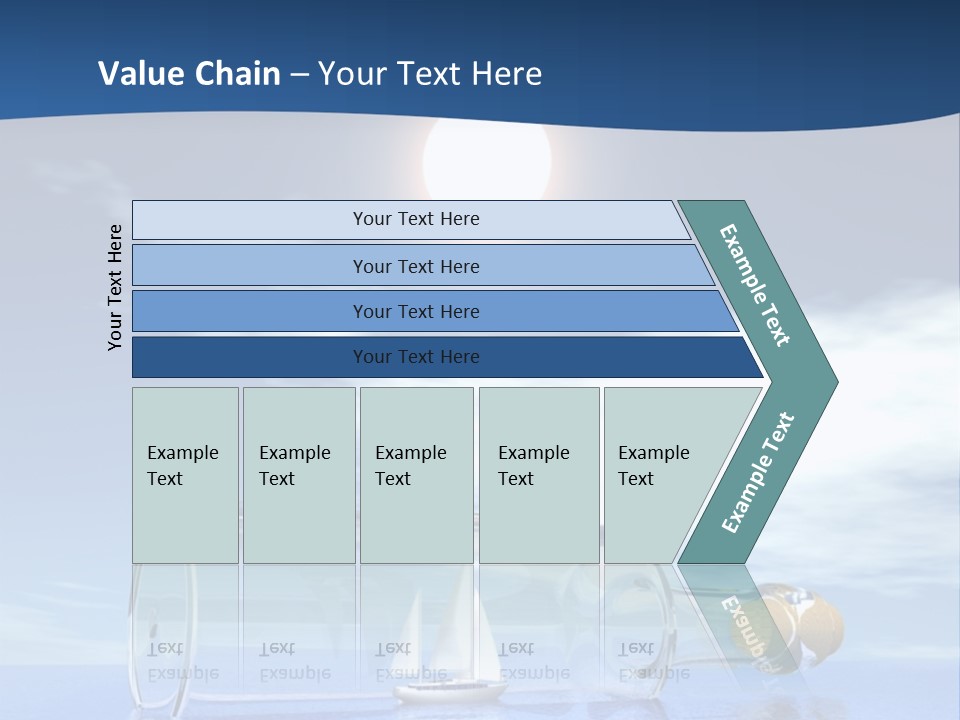 Value Chain – Your Text Here

Your Text Here

Your Text Here

Your Text Here

Your Text Here

Your Text Here

Example Text

Example Text

Example Text

Example Text

Example Text

Example Text

Example Text